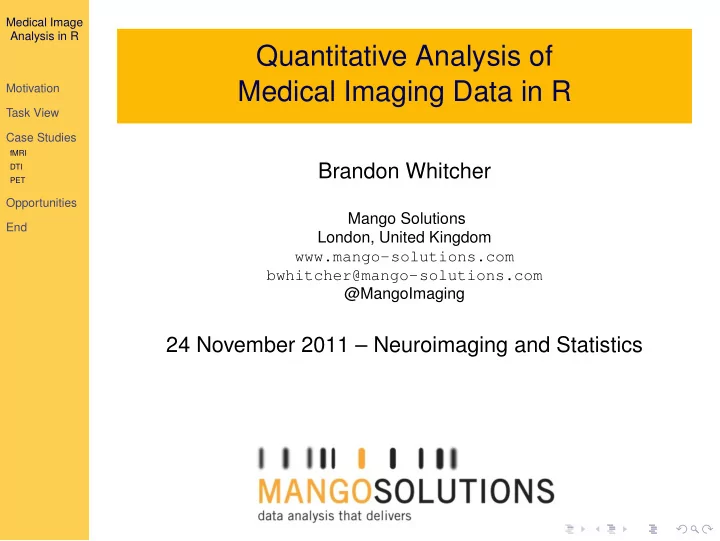 Medical Image Analysis in R

Motivation

Task View

Case Studies

fMRI

DTI

PET

Opportunities

End

Quantitative Analysis of Medical Imaging Data in R

Brandon Whitcher

Mango Solutions
London, United Kingdom
www.mango-solutions.com
bwhitcher@mango-solutions.com
@MangoImaging

24 November 2011 – Neuroimaging and Statistics

MANGOSOLUTIONS
data analysis that delivers